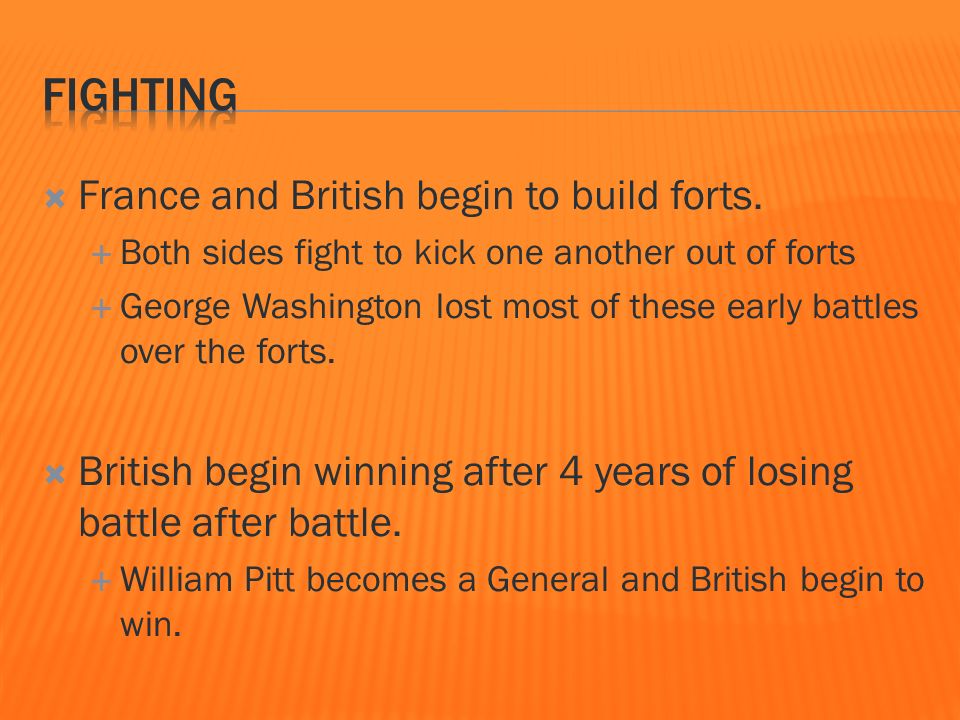 FIGHTING

France and British begin to build forts.

Both sides fight to kick one another out of forts

George Washington lost most of these early battles over the forts.

British begin winning after 4 years of losing battle after battle.

William Pitt becomes a General and British begin to win.